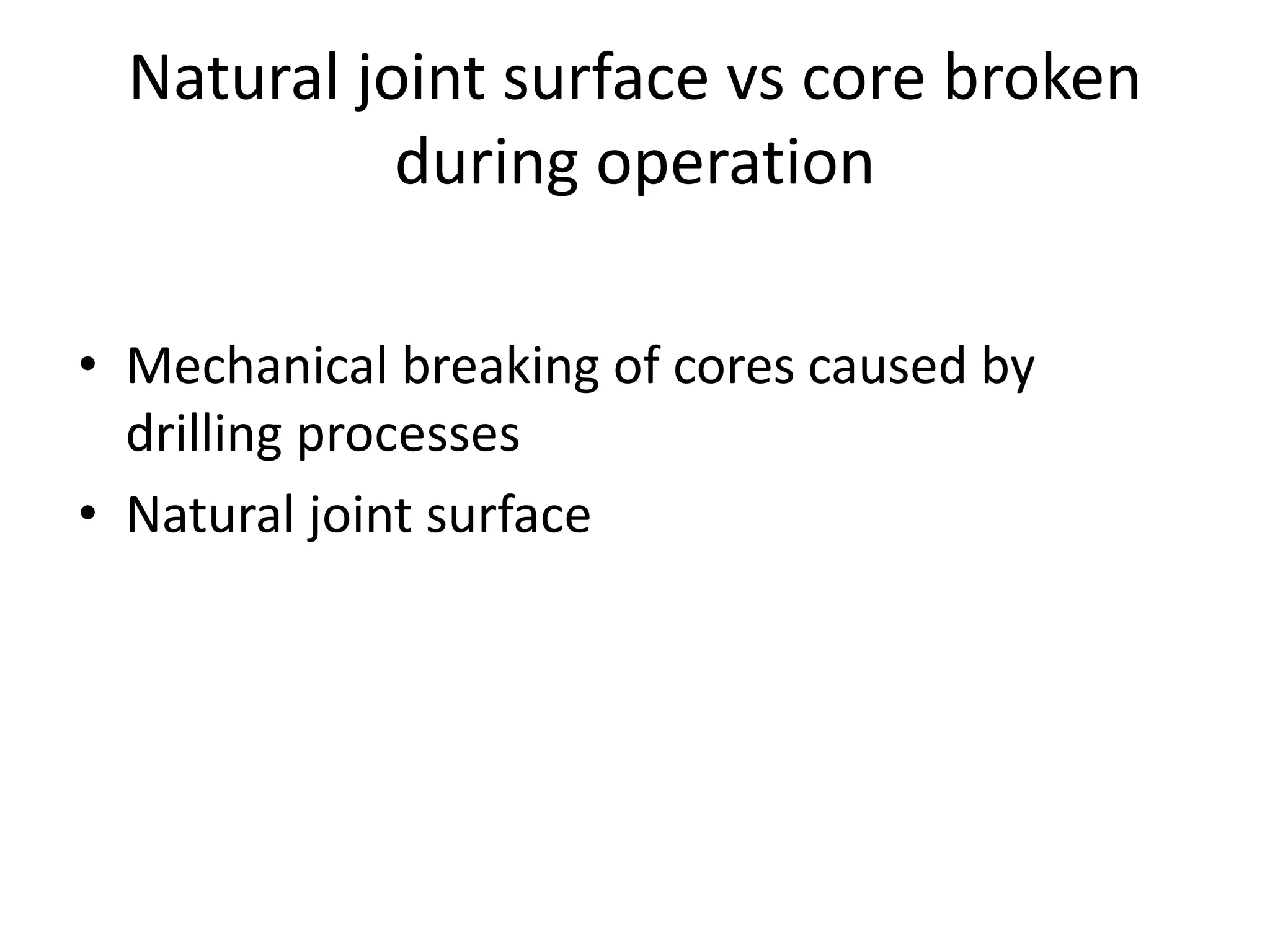 Natural joint surface vs core broken during operation

• Mechanical breaking of cores caused by drilling processes
• Natural joint surface